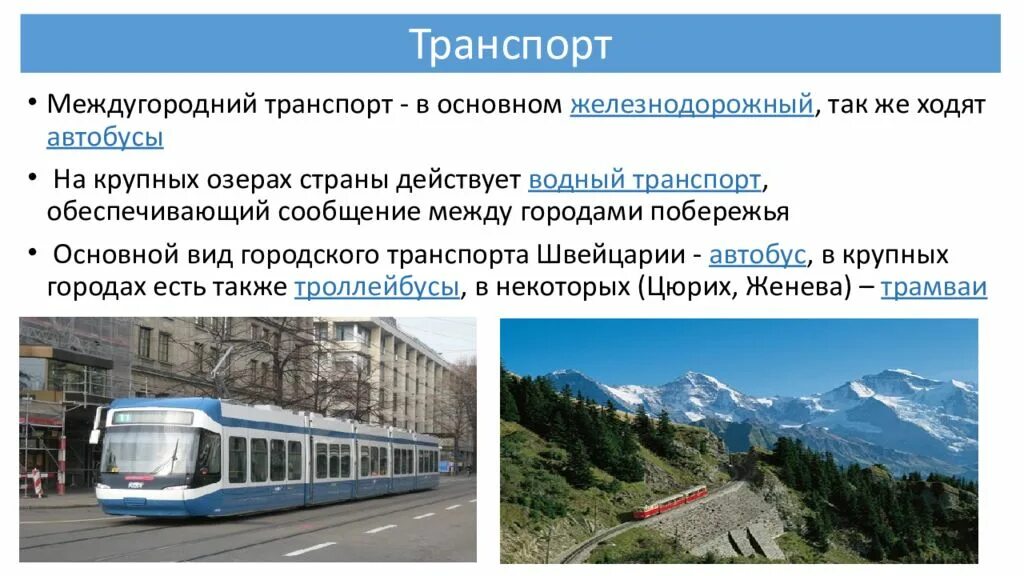 Транспорт

• Междугородний транспорт - в основном железнодорожный, так же ходят автобусы

• На крупных озерах страны действует водный транспорт, обеспечивающий сообщение между городами побережья

• Основной вид городского транспорта Швейцарии - автобус, в крупных городах есть также троллейбусы, в некоторых (Цюрих, Женева) – трамваи